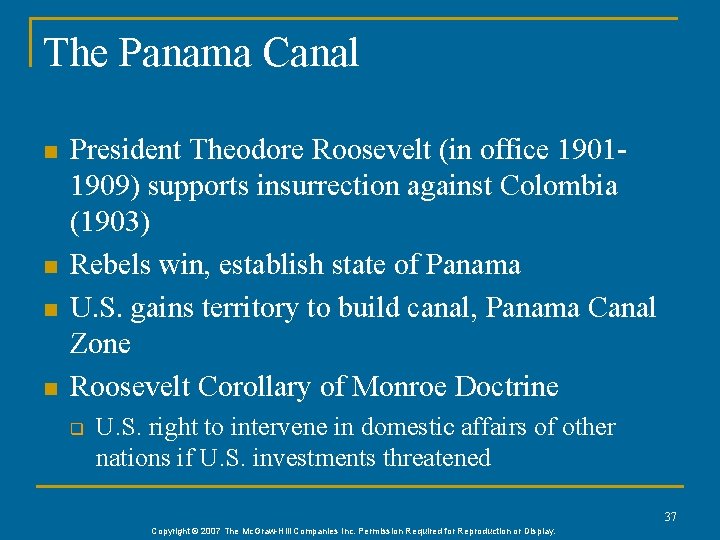 The Panama Canal

- President Theodore Roosevelt (in office 1901-1909) supports insurrection against Colombia (1903)
- Rebels win, establish state of Panama
- U.S. gains territory to build canal, Panama Canal Zone
- Roosevelt Corollary of Monroe Doctrine
  - U.S. right to intervene in domestic affairs of other nations if U.S. investments threatened

37

Copyright © 2007 The McGraw-Hill Companies Inc. Permission Required for Reproduction or Display.